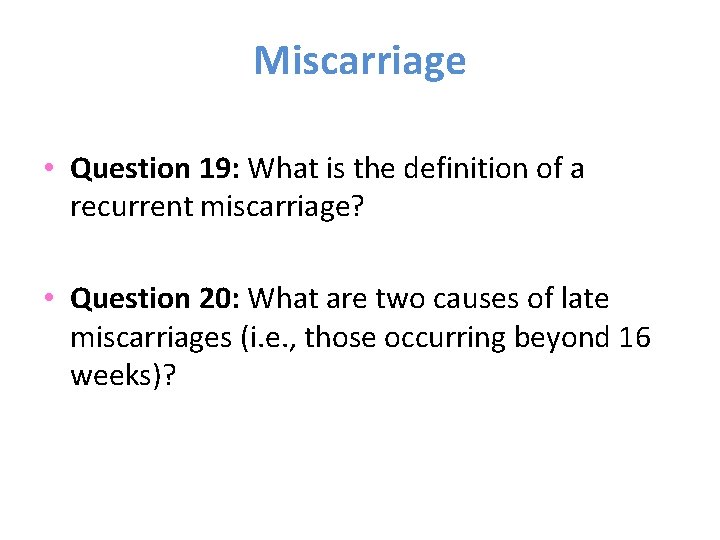 Miscarriage

• Question 19: What is the definition of a recurrent miscarriage?

• Question 20: What are two causes of late miscarriages (i.e., those occurring beyond 16 weeks)?